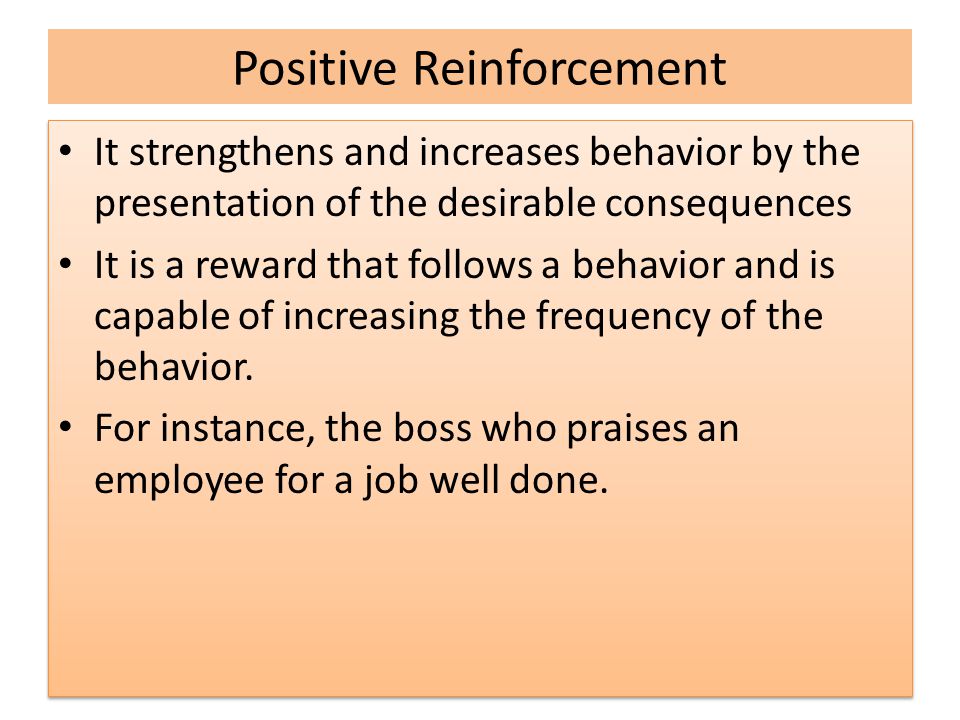 Positive Reinforcement

• It strengthens and increases behavior by the presentation of the desirable consequences

• It is a reward that follows a behavior and is capable of increasing the frequency of the behavior.

• For instance, the boss who praises an employee for a job well done.